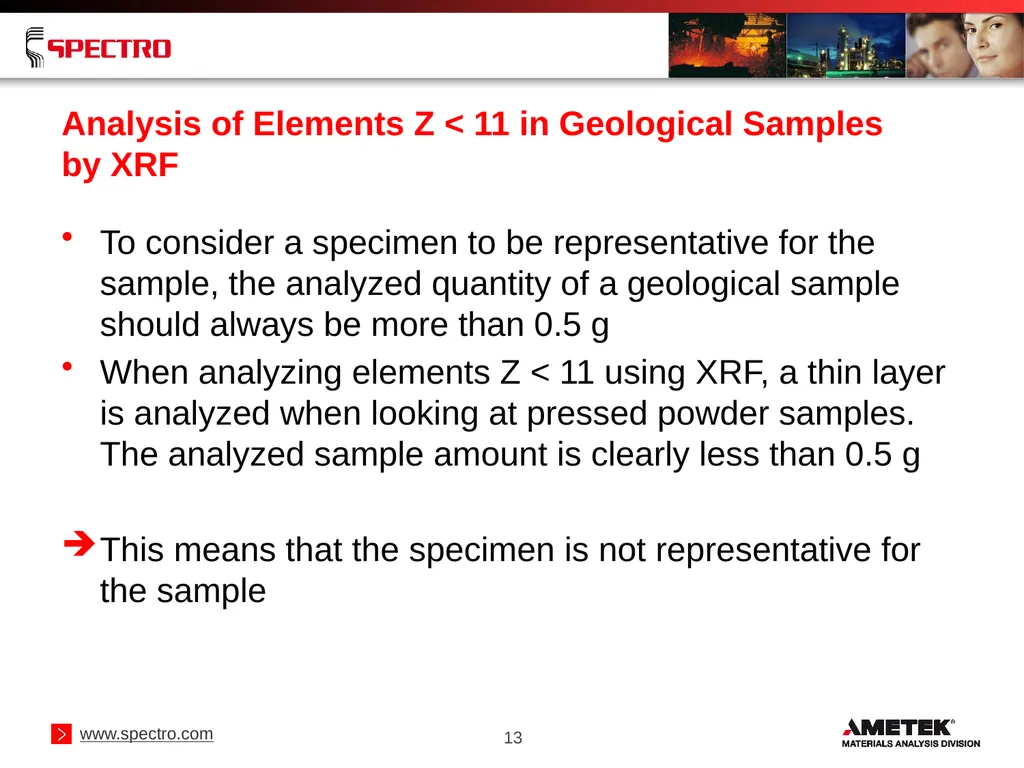 SPECTRO

Analysis of Elements Z < 11 in Geological Samples by XRF

• To consider a specimen to be representative for the sample, the analyzed quantity of a geological sample should always be more than 0.5 g

• When analyzing elements Z < 11 using XRF, a thin layer is analyzed when looking at pressed powder samples. The analyzed sample amount is clearly less than 0.5 g

➔ This means that the specimen is not representative for the sample

www.spectro.com

13

AMETEK®
MATERIALS ANALYSIS DIVISION